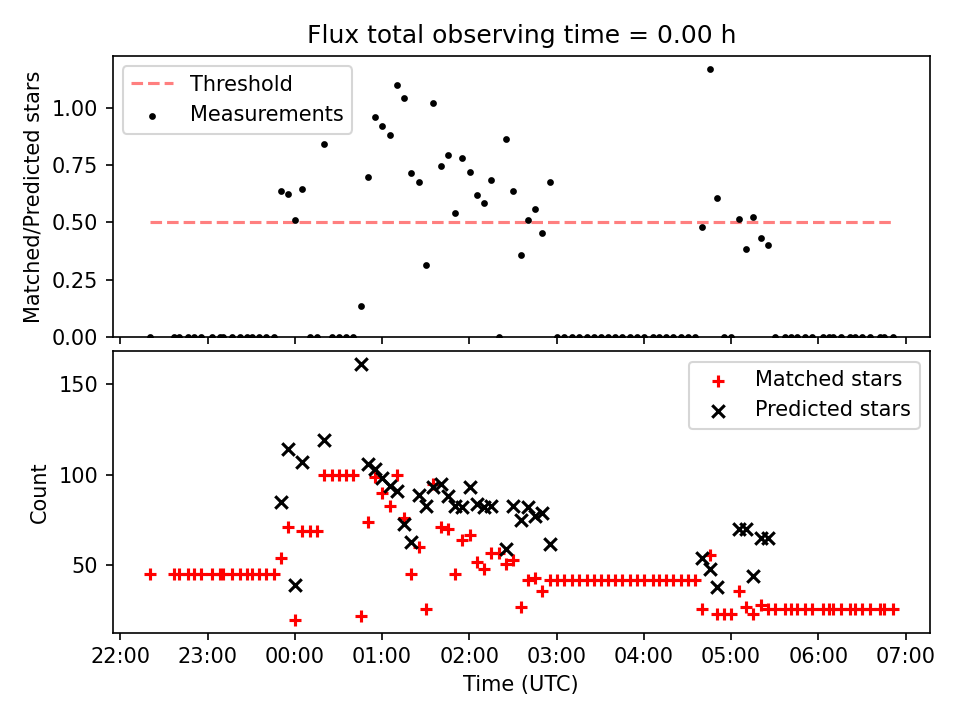 Flux total observing time = 0.00 h

Threshold
Measurements

Matched/Predicted stars

1.00
0.75
0.50
0.25
0.00

Matched stars
Predicted stars

Count

150
100
50

22:00 23:00 00:00 01:00 02:00 03:00 04:00 05:00 06:00 07:00

Time (UTC)